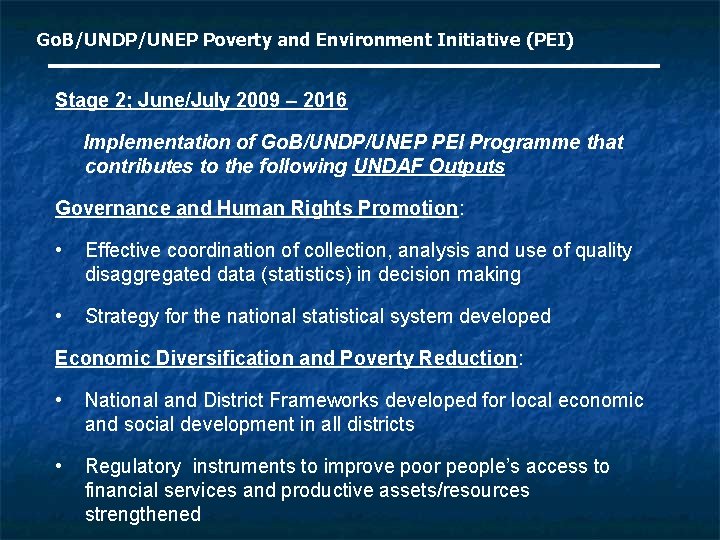 GoB/UNDP/UNEP Poverty and Environment Initiative (PEI)

Stage 2; June/July 2009 – 2016

Implementation of GoB/UNDP/UNEP PEI Programme that contributes to the following UNDAF Outputs

Governance and Human Rights Promotion:

• Effective coordination of collection, analysis and use of quality disaggregated data (statistics) in decision making

• Strategy for the national statistical system developed

Economic Diversification and Poverty Reduction:

• National and District Frameworks developed for local economic and social development in all districts

• Regulatory instruments to improve poor people's access to financial services and productive assets/resources strengthened